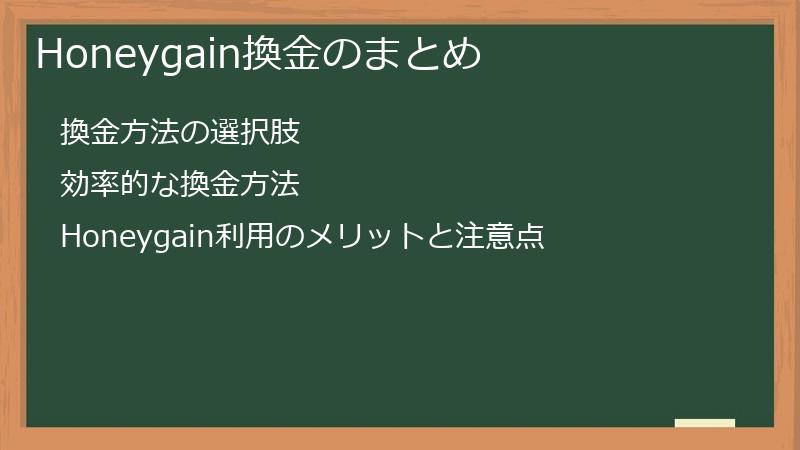 Honeygain換金のまとめ

換金方法の選択肢

効率的な換金方法

Honeygain利用のメリットと注意点